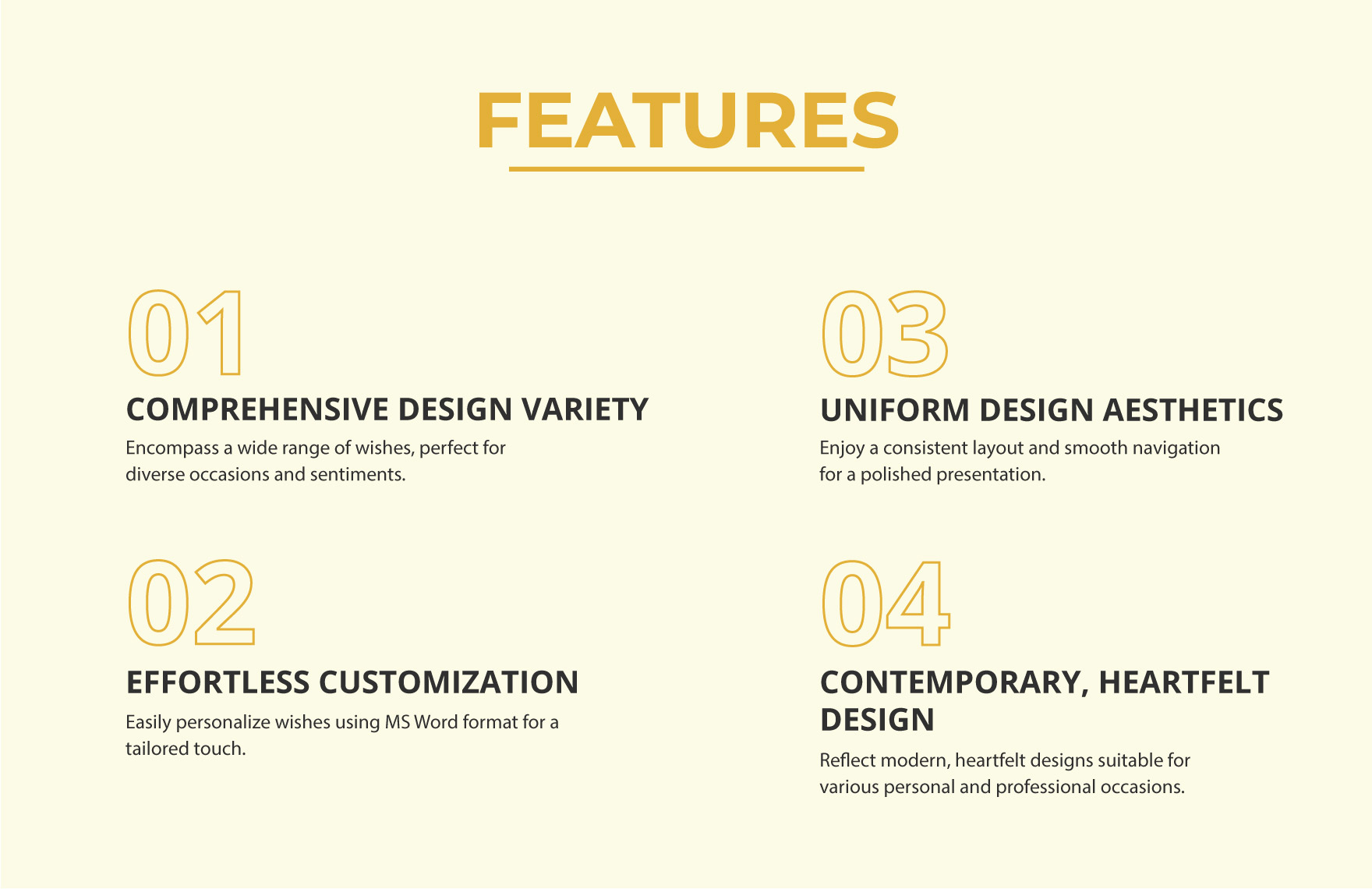 FEATURES

01
COMPREHENSIVE DESIGN VARIETY
Encompass a wide range of wishes, perfect for diverse occasions and sentiments.

02
EFFORTLESS CUSTOMIZATION
Easily personalize wishes using MS Word format for a tailored touch.

03
UNIFORM DESIGN AESTHETICS
Enjoy a consistent layout and smooth navigation for a polished presentation.

04
CONTEMPORARY, HEARTFELT DESIGN
Reflect modern, heartfelt designs suitable for various personal and professional occasions.